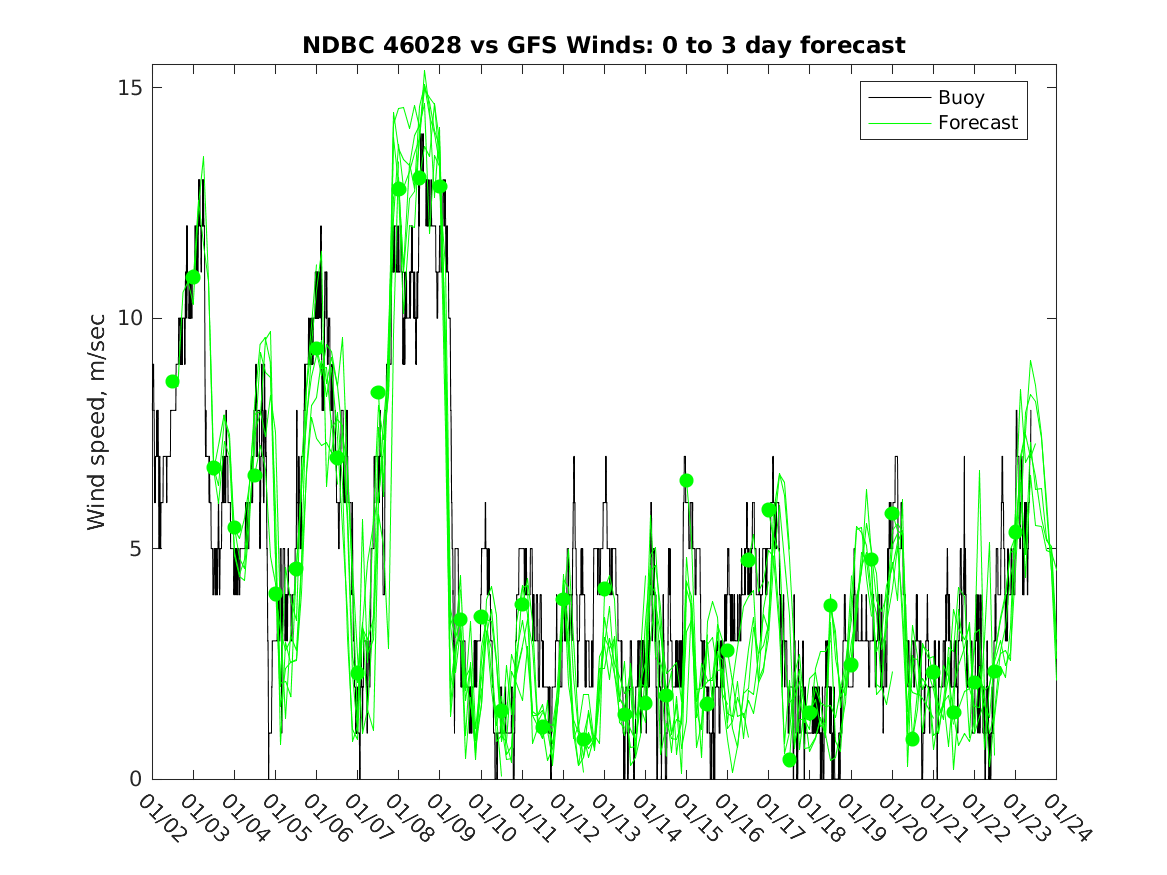 NDBC 46028 vs GFS Winds: 0 to 3 day forecast

Buoy
Forecast

Wind speed, m/sec

15
10
5
0

01/02 01/03 01/04 01/05 01/06 01/07 01/08 01/09 01/10 01/11 01/12 01/13 01/14 01/15 01/16 01/17 01/18 01/19 01/20 01/21 01/22 01/23 01/24